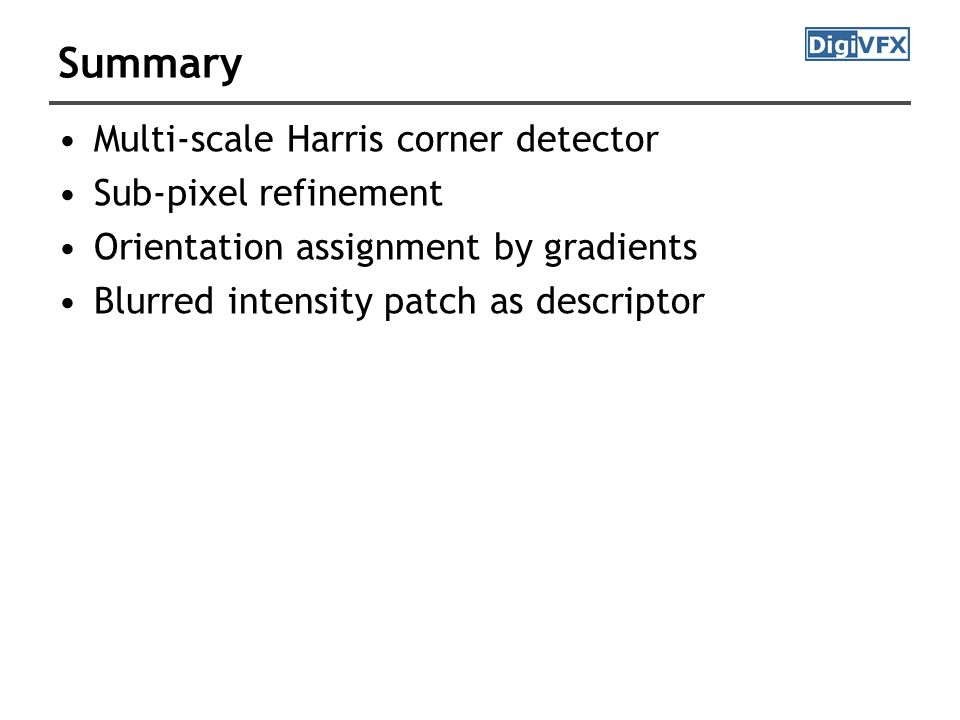 Summary

DigiVFX

• Multi-scale Harris corner detector
• Sub-pixel refinement
• Orientation assignment by gradients
• Blurred intensity patch as descriptor